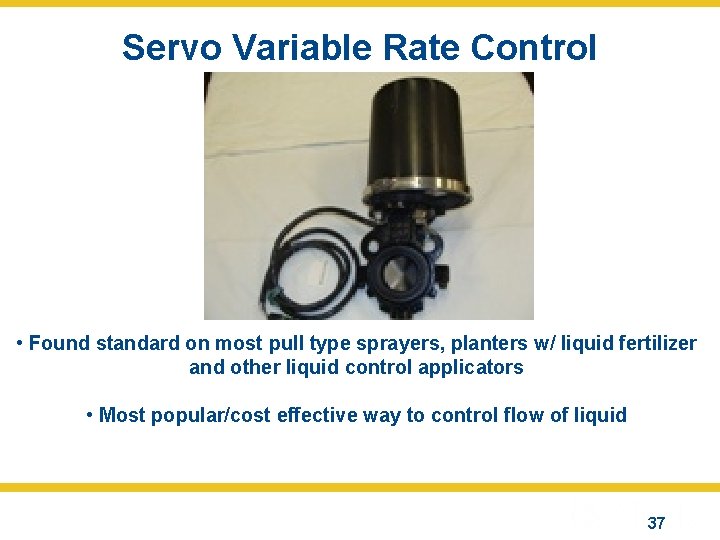 Servo Variable Rate Control

• Found standard on most pull type sprayers, planters w/ liquid fertilizer and other liquid control applicators

• Most popular/cost effective way to control flow of liquid

37